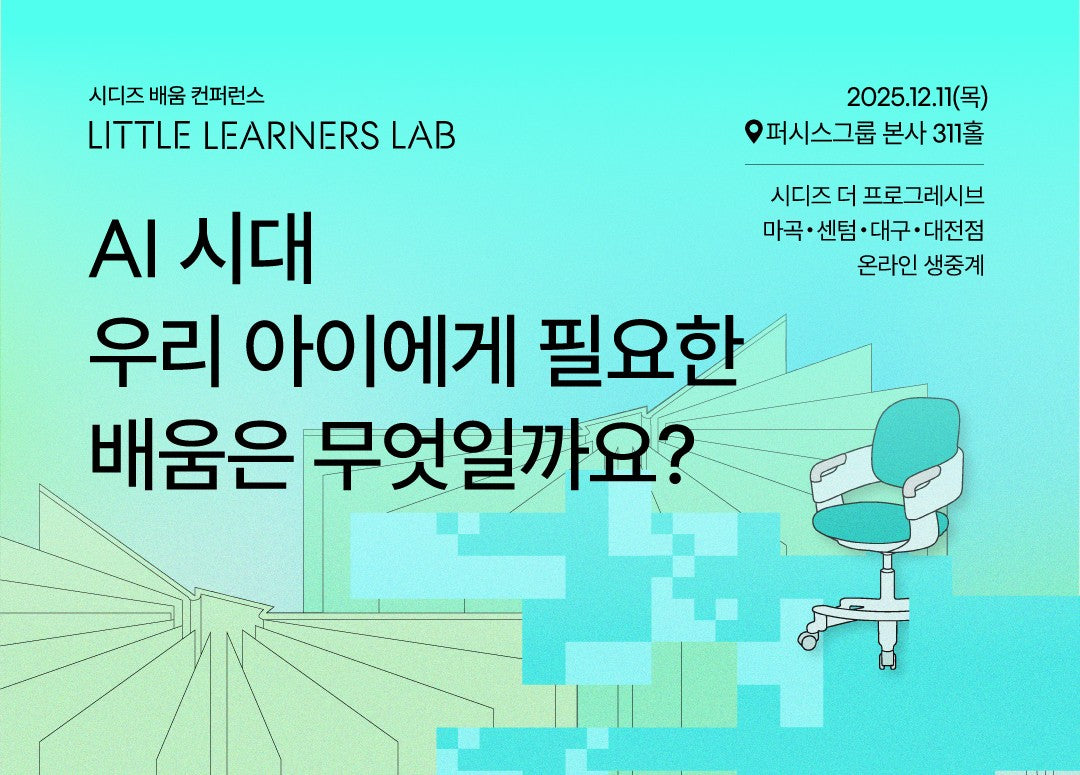 시디즈 배움 컨퍼런스
LITTLE LEARNERS LAB

2025.12.11(목)
퍼시스그룹 본사 311홀

시디즈 더 프로그레시브
마곡•센텀•대구•대전점
온라인 생중계

AI 시대
우리 아이에게 필요한
배움은 무엇일까요?